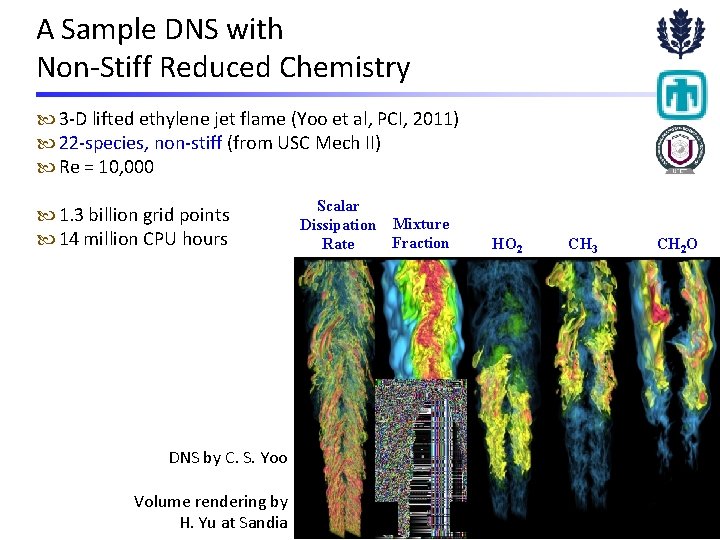 A Sample DNS with Non-Stiff Reduced Chemistry

3-D lifted ethylene jet flame (Yoo et al, PCI, 2011)
22-species, non-stiff (from USC Mech II)
Re = 10,000

1.3 billion grid points
14 million CPU hours

Scalar Dissipation Rate

Mixture Fraction

$HO_2$

$CH_3$

$CH_2O$

DNS by C. S. Yoo

Volume rendering by H. Yu at Sandia